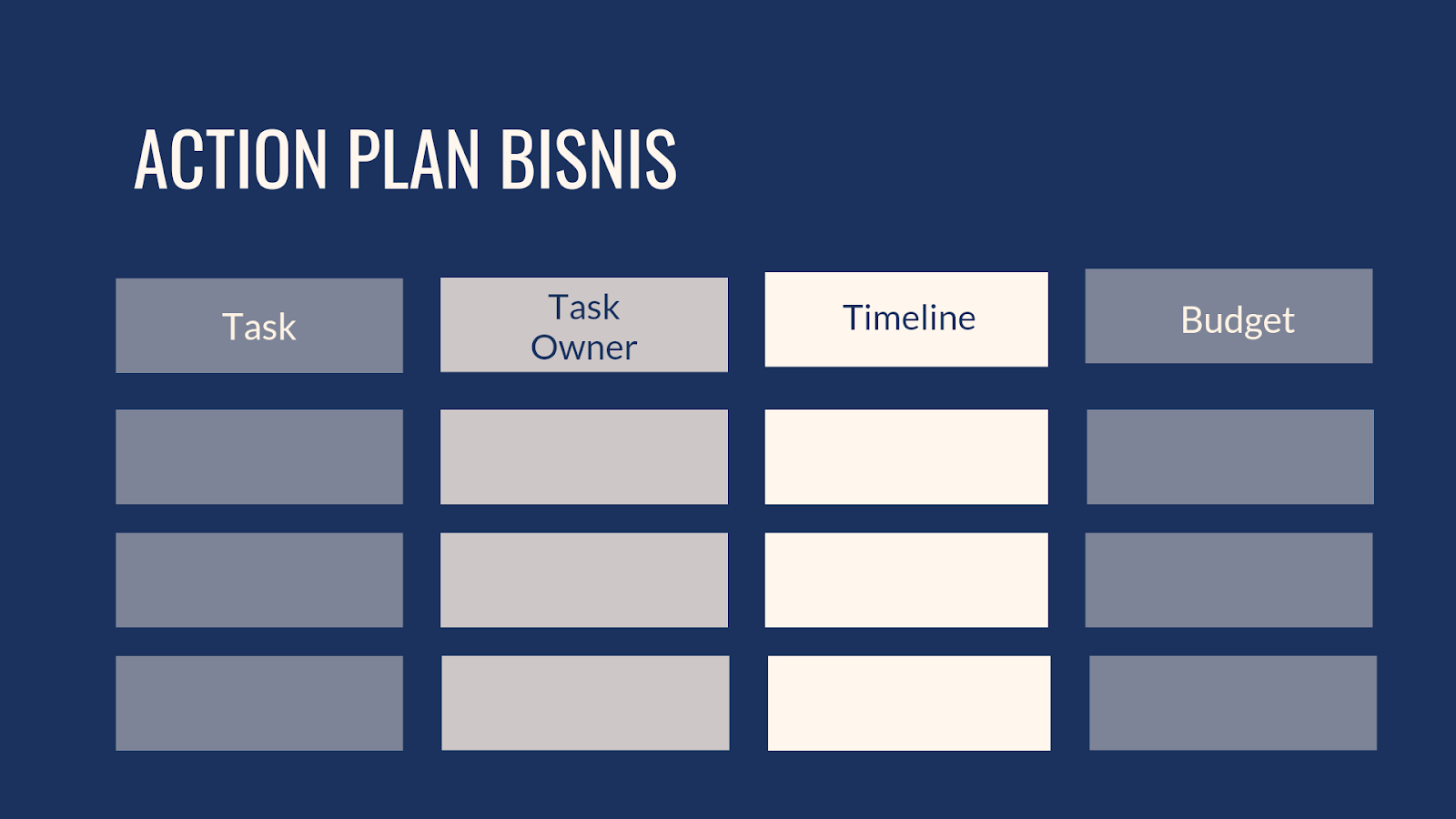 ACTION PLAN BISNIS

| Task | Task Owner | Timeline | Budget |
|---|---|---|---|
| | | | |
| | | | |
| | | | |